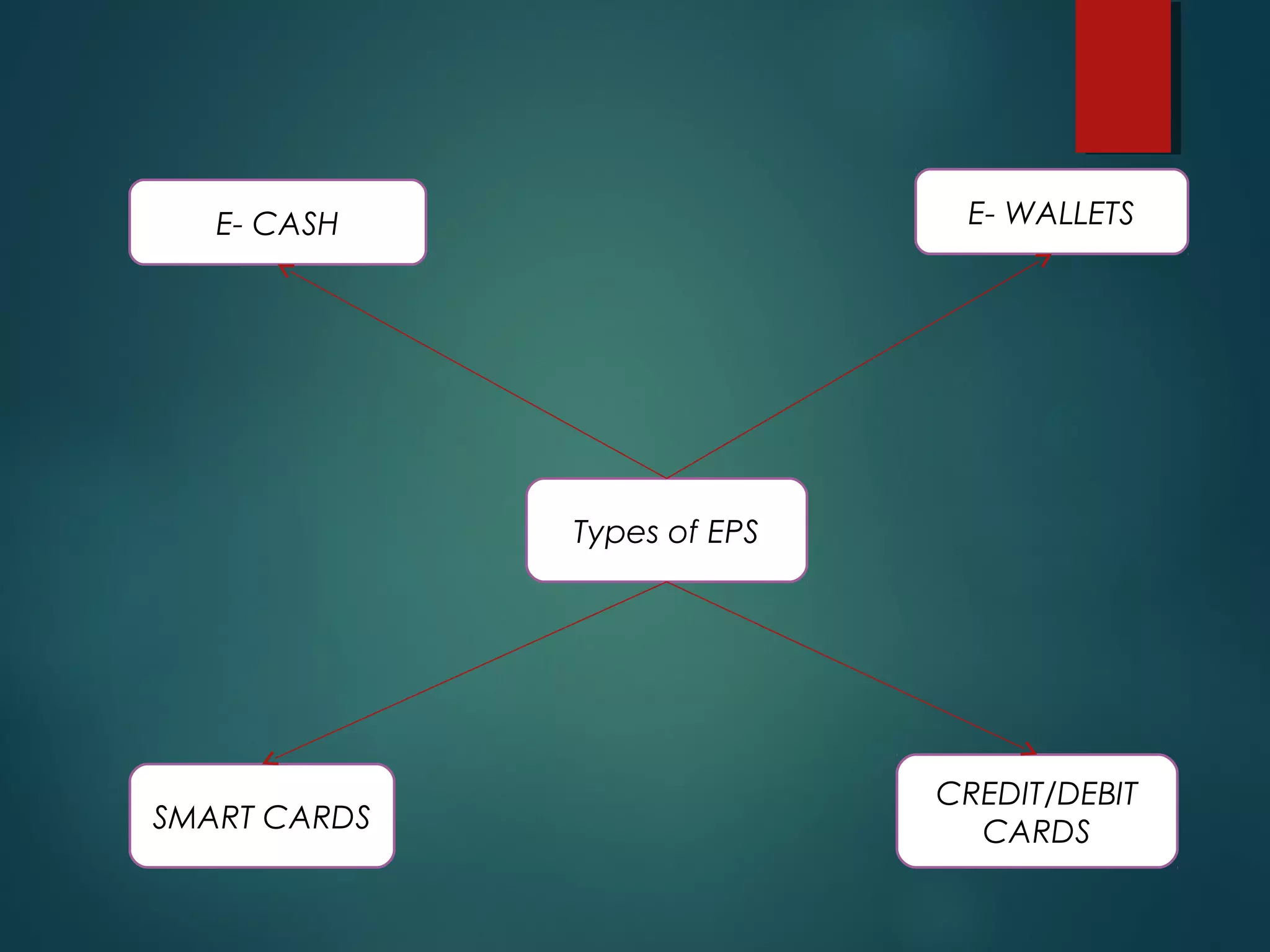 E- CASH

E- WALLETS

Types of EPS

SMART CARDS

CREDIT/DEBIT CARDS